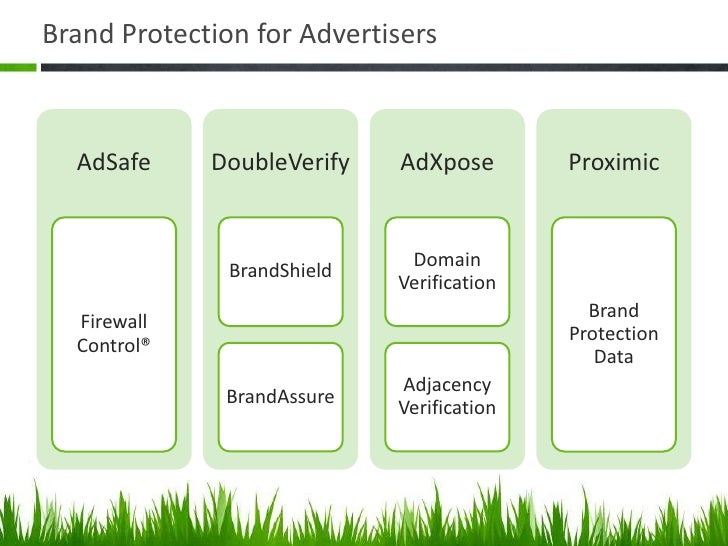 Brand Protection for Advertisers

AdSafe

Firewall Control®

DoubleVerify

BrandShield

BrandAssure

AdXpose

Domain Verification

Adjacency Verification

Proximic

Brand Protection Data